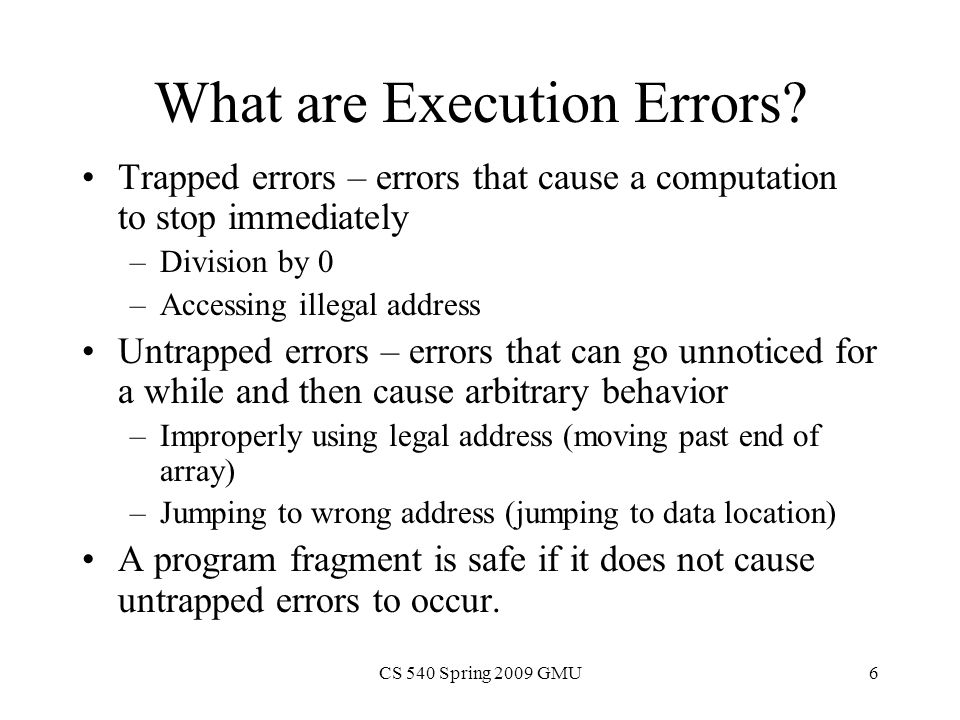 What are Execution Errors?

• Trapped errors – errors that cause a computation to stop immediately
– Division by 0
– Accessing illegal address

• Untrapped errors – errors that can go unnoticed for a while and then cause arbitrary behavior
– Improperly using legal address (moving past end of array)
– Jumping to wrong address (jumping to data location)

• A program fragment is safe if it does not cause untrapped errors to occur.

CS 540 Spring 2009 GMU

6